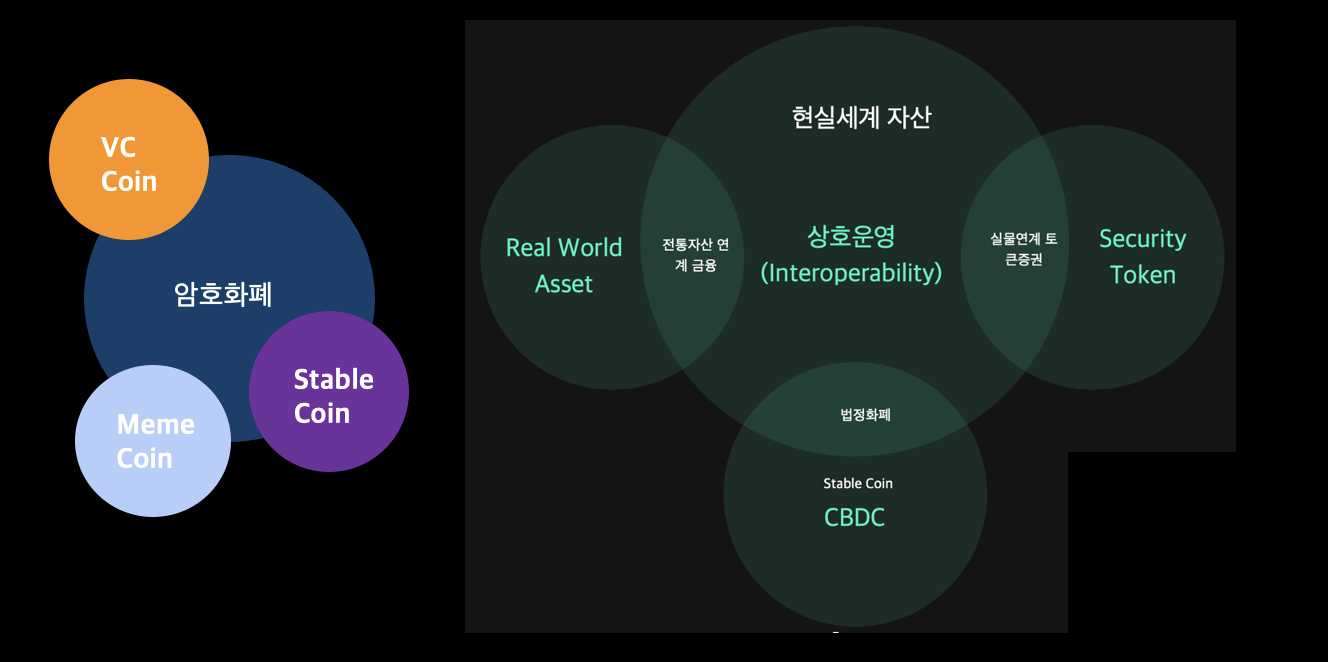 VC Coin

암호화폐

Stable Coin

Meme Coin

현실세계 자산

Real World Asset

전통자산 연계 금융

상호운영 (Interoperability)

실물연계 토큰증권

Security Token

법정화폐

Stable Coin

CBDC